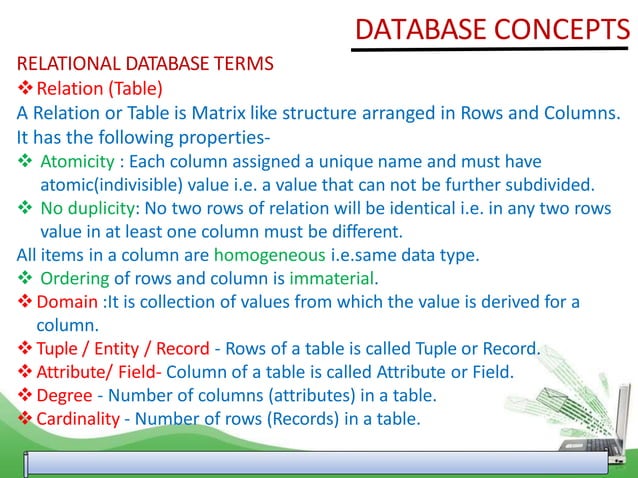 DATABASE CONCEPTS

RELATIONAL DATABASE TERMS

❖ Relation (Table)

A Relation or Table is Matrix like structure arranged in Rows and Columns. It has the following properties-

❖ Atomicity : Each column assigned a unique name and must have atomic(indivisible) value i.e. a value that can not be further subdivided.

❖ No duplicity: No two rows of relation will be identical i.e. in any two rows value in at least one column must be different.

All items in a column are homogeneous i.e.same data type.

❖ Ordering of rows and column is immaterial.

❖ Domain :It is collection of values from which the value is derived for a column.

❖ Tuple / Entity / Record - Rows of a table is called Tuple or Record.

❖ Attribute/ Field- Column of a table is called Attribute or Field.

❖ Degree - Number of columns (attributes) in a table.

❖ Cardinality - Number of rows (Records) in a table.